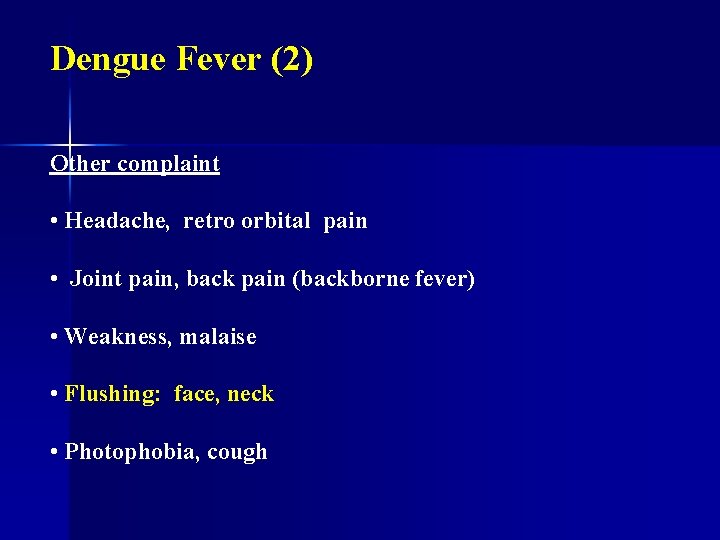 Dengue Fever (2)

Other complaint

• Headache, retro orbital pain

• Joint pain, back pain (backborne fever)

• Weakness, malaise

• Flushing: face, neck

• Photophobia, cough